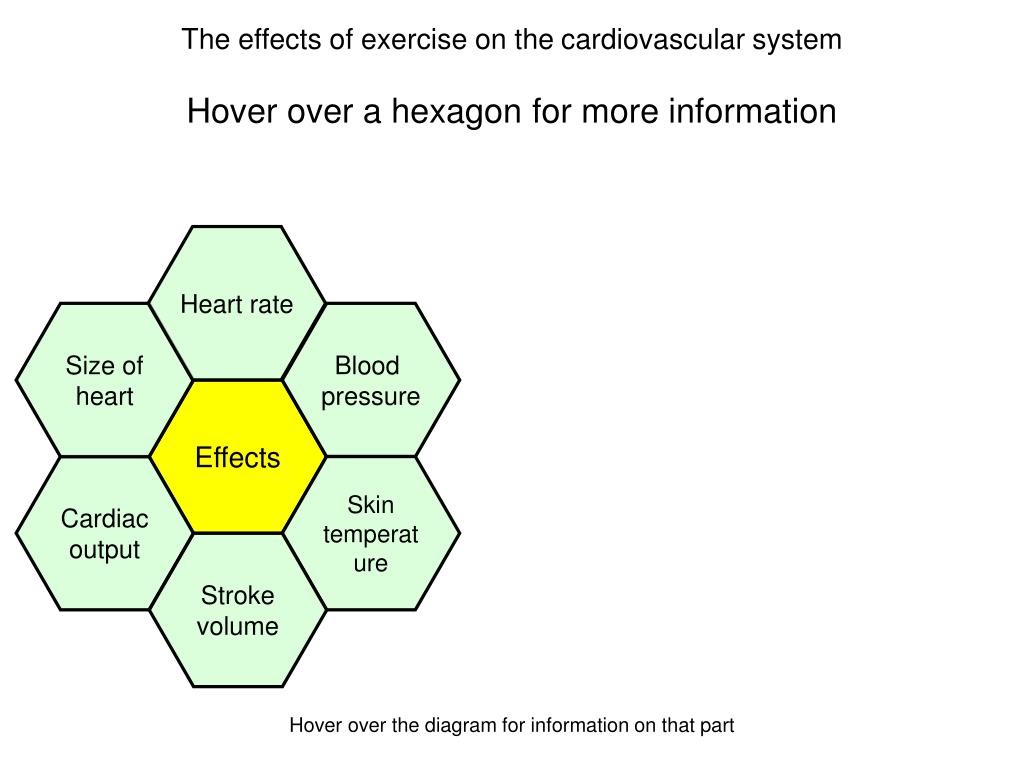 The effects of exercise on the cardiovascular system

Hover over a hexagon for more information

Heart rate

Size of heart

Blood pressure

Effects

Cardiac output

Skin temperat ure

Stroke volume

Hover over the diagram for information on that part